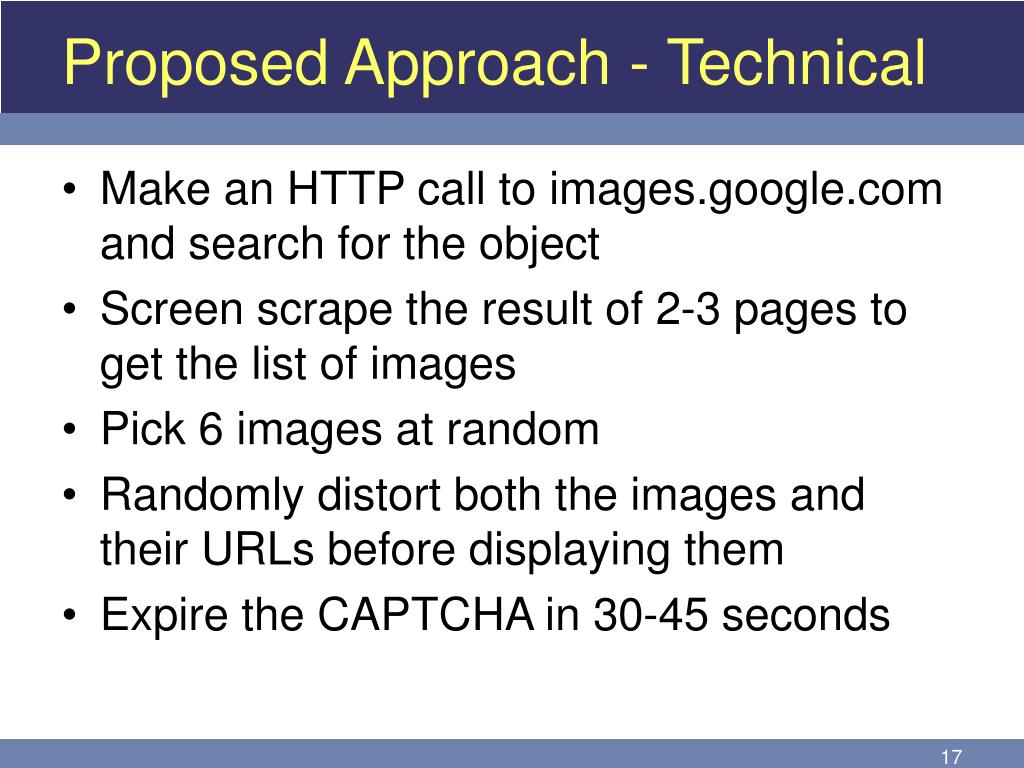 Proposed Approach - Technical

• Make an HTTP call to images.google.com and search for the object
• Screen scrape the result of 2-3 pages to get the list of images
• Pick 6 images at random
• Randomly distort both the images and their URLs before displaying them
• Expire the CAPTCHA in 30-45 seconds

17